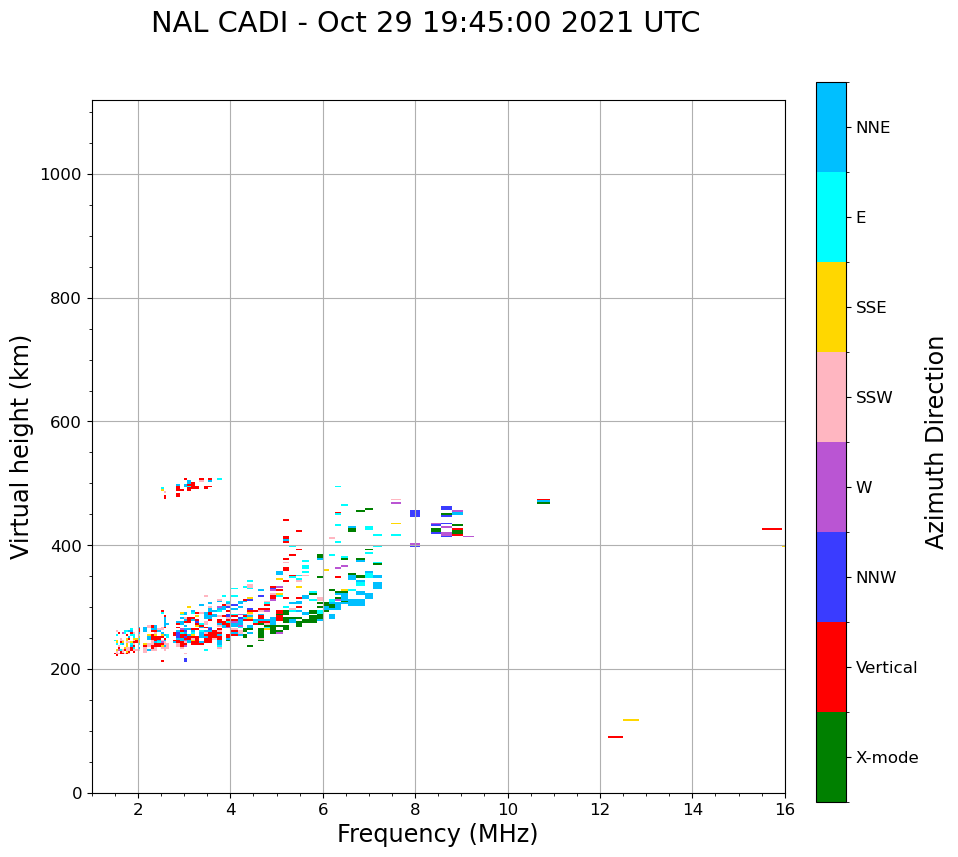 NAL CADI - Oct 29 19:45:00 2021 UTC

Virtual height (km)

1000
800
600
400
200
0

2
4
6
8
10
12
14
16

Frequency (MHz)

NNE
E
SSE
SSW
W
NNW
Vertical
X-mode

Azimuth Direction